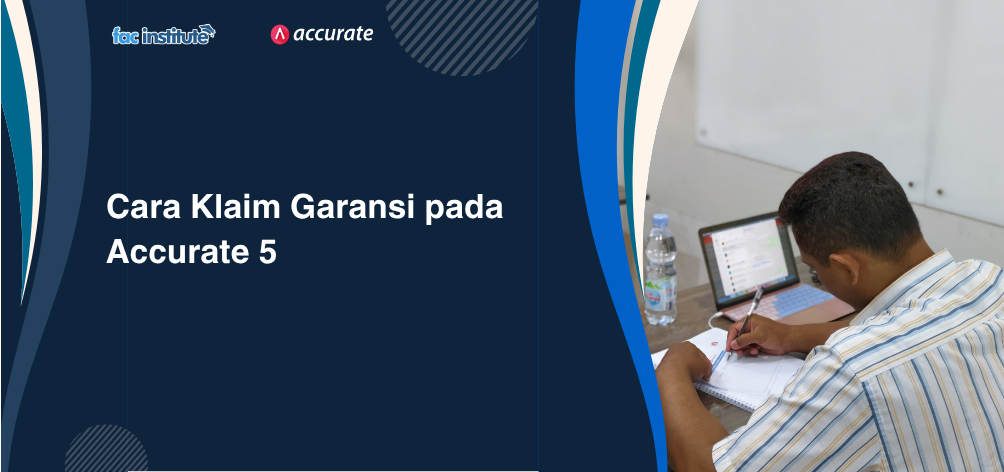 fac institute

accurate

Cara Klaim Garansi pada Accurate 5